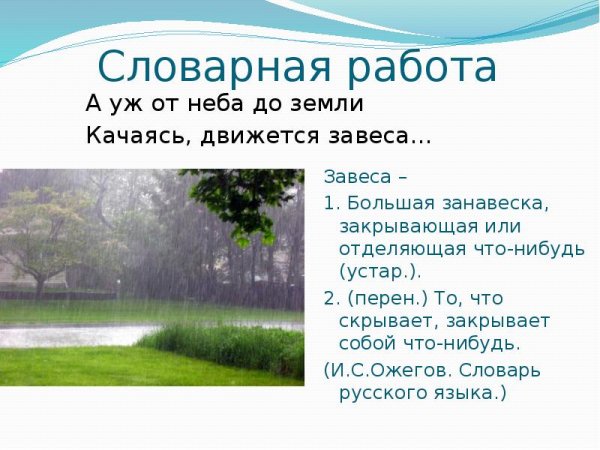 Словарная работа

А уж от неба до земли
Качаясь, движется завеса...

Завеса –

1. Большая занавеска, закрывающая или отделяющая что-нибудь (устар.).

2. (перен.) То, что скрывает, закрывает собой что-нибудь.

(И.С.Ожегов. Словарь русского языка.)